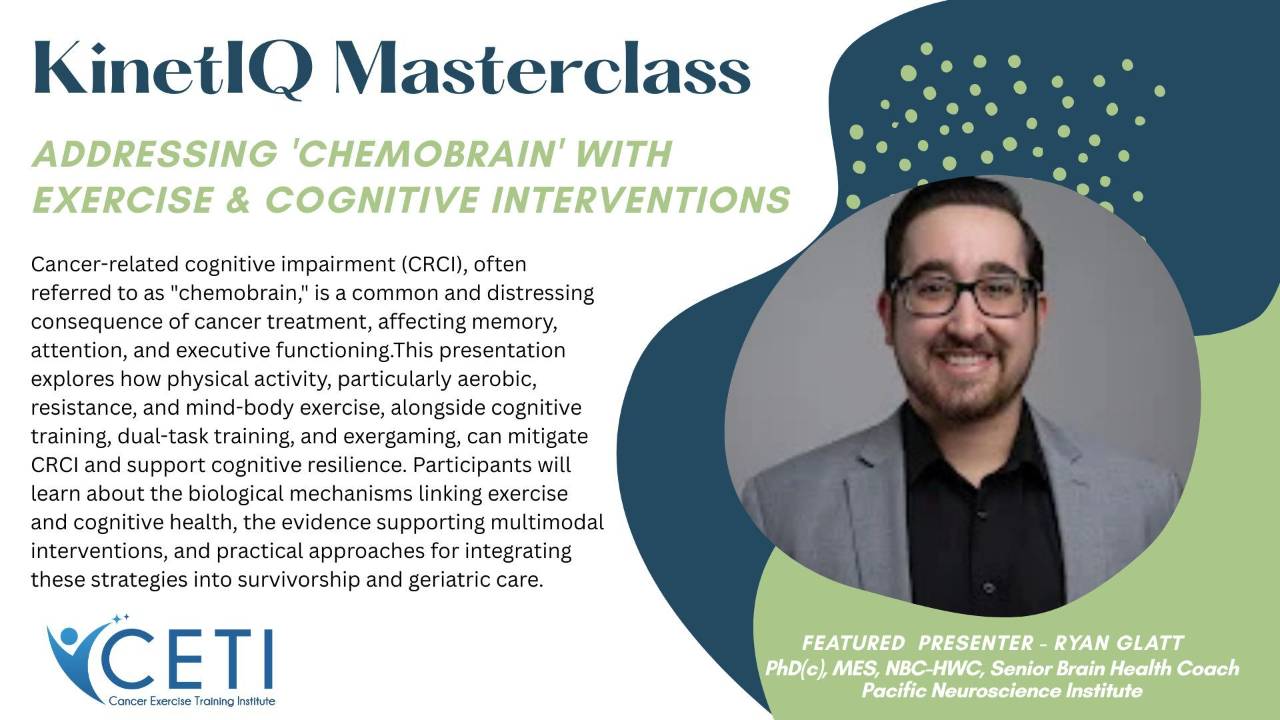 KinetIQ Masterclass

ADDRESSING 'CHEMOBRAIN' WITH EXERCISE & COGNITIVE INTERVENTIONS

Cancer-related cognitive impairment (CRCI), often referred to as "chemobrain," is a common and distressing consequence of cancer treatment, affecting memory, attention, and executive functioning.This presentation explores how physical activity, particularly aerobic, resistance, and mind-body exercise, alongside cognitive training, dual-task training, and exergaming, can mitigate CRCI and support cognitive resilience. Participants will learn about the biological mechanisms linking exercise and cognitive health, the evidence supporting multimodal interventions, and practical approaches for integrating these strategies into survivorship and geriatric care.

CETI
Cancer Exercise Training Institute

FEATURED PRESENTER - RYAN GLATT
PhD(c), MES, NBC-HWC, Senior Brain Health Coach
Pacific Neuroscience Institute